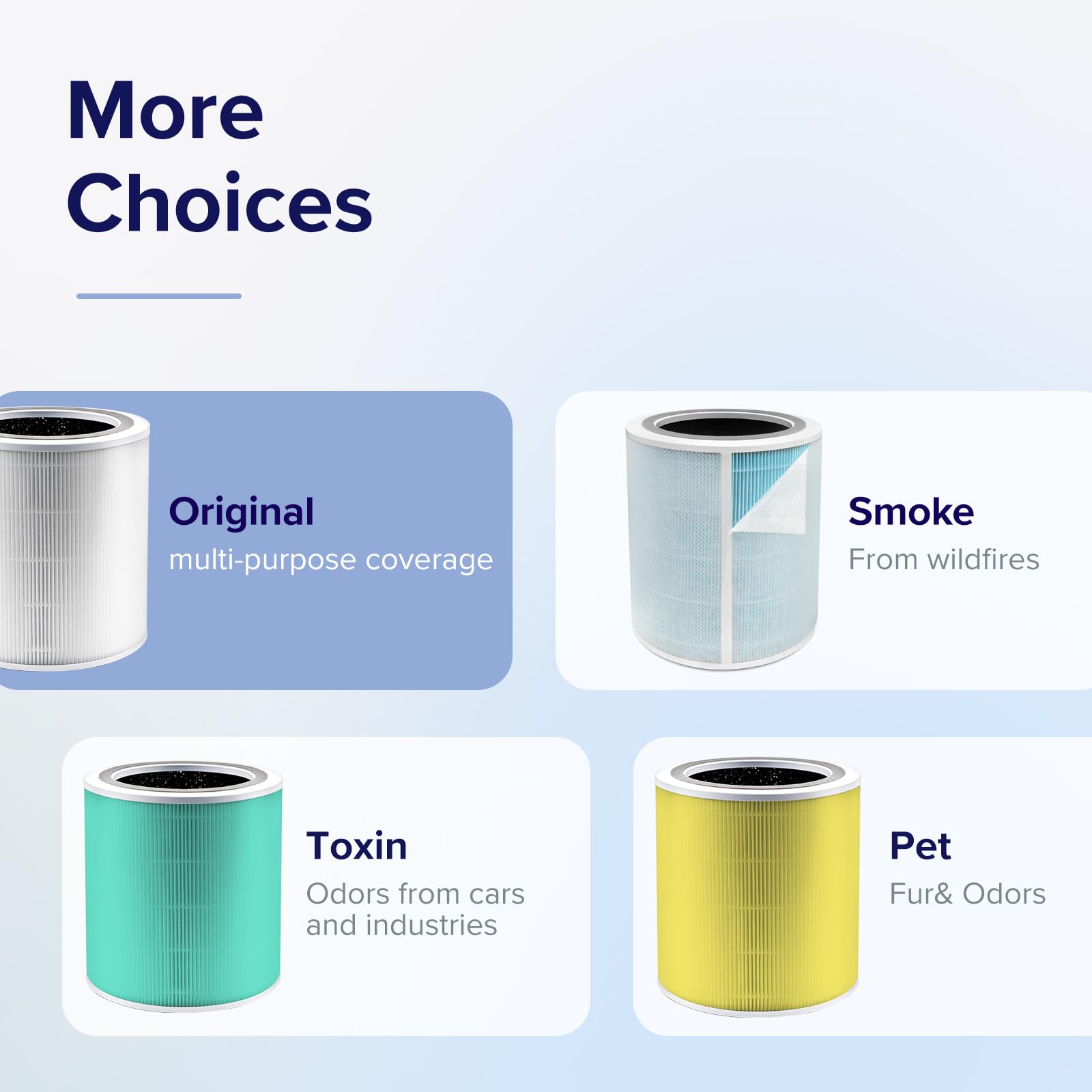 More Choices

Original
multi-purpose coverage

Smoke
From wildfires

Toxin
Odors from cars and industries

Pet
Fur& Odors